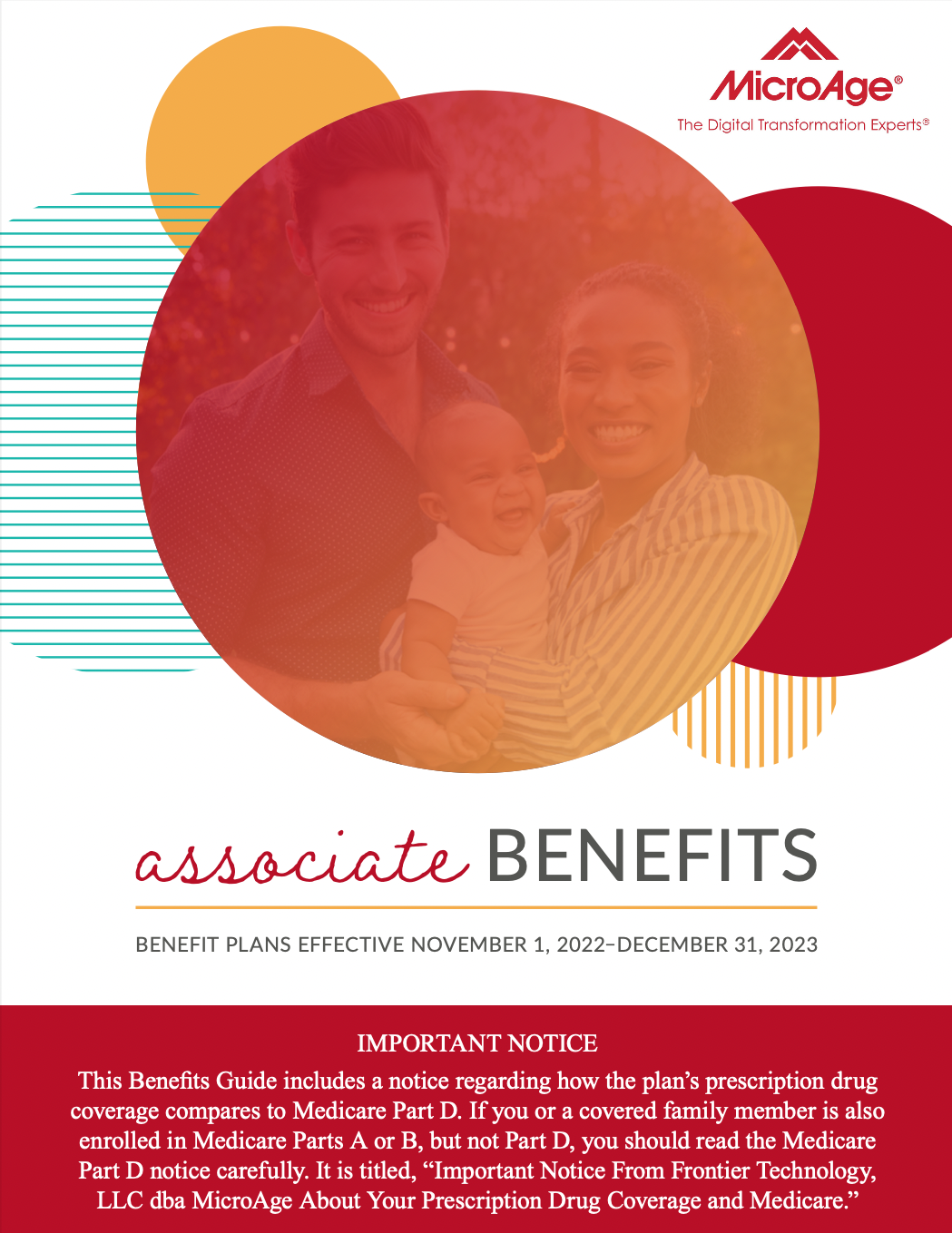 MicroAge®
The Digital Transformation Experts®

associate BENEFITS

BENEFIT PLANS EFFECTIVE NOVEMBER 1, 2022–DECEMBER 31, 2023

IMPORTANT NOTICE
This Benefits Guide includes a notice regarding how the plan's prescription drug coverage compares to Medicare Part D. If you or a covered family member is also enrolled in Medicare Parts A or B, but not Part D, you should read the Medicare Part D notice carefully. It is titled, "Important Notice From Frontier Technology, LLC dba MicroAge About Your Prescription Drug Coverage and Medicare."